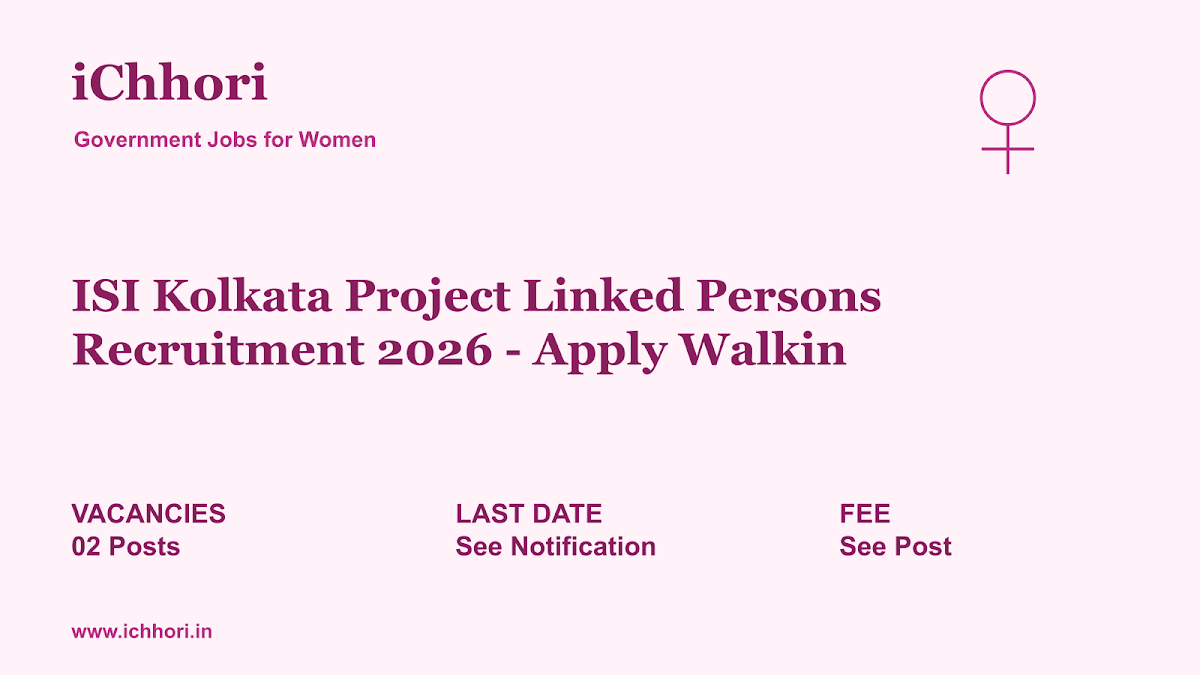 iChhori

Government Jobs for Women

ISI Kolkata Project Linked Persons Recruitment 2026 - Apply Walkin

VACANCIES
02 Posts

LAST DATE
See Notification

FEE
See Post

www.ichhori.in